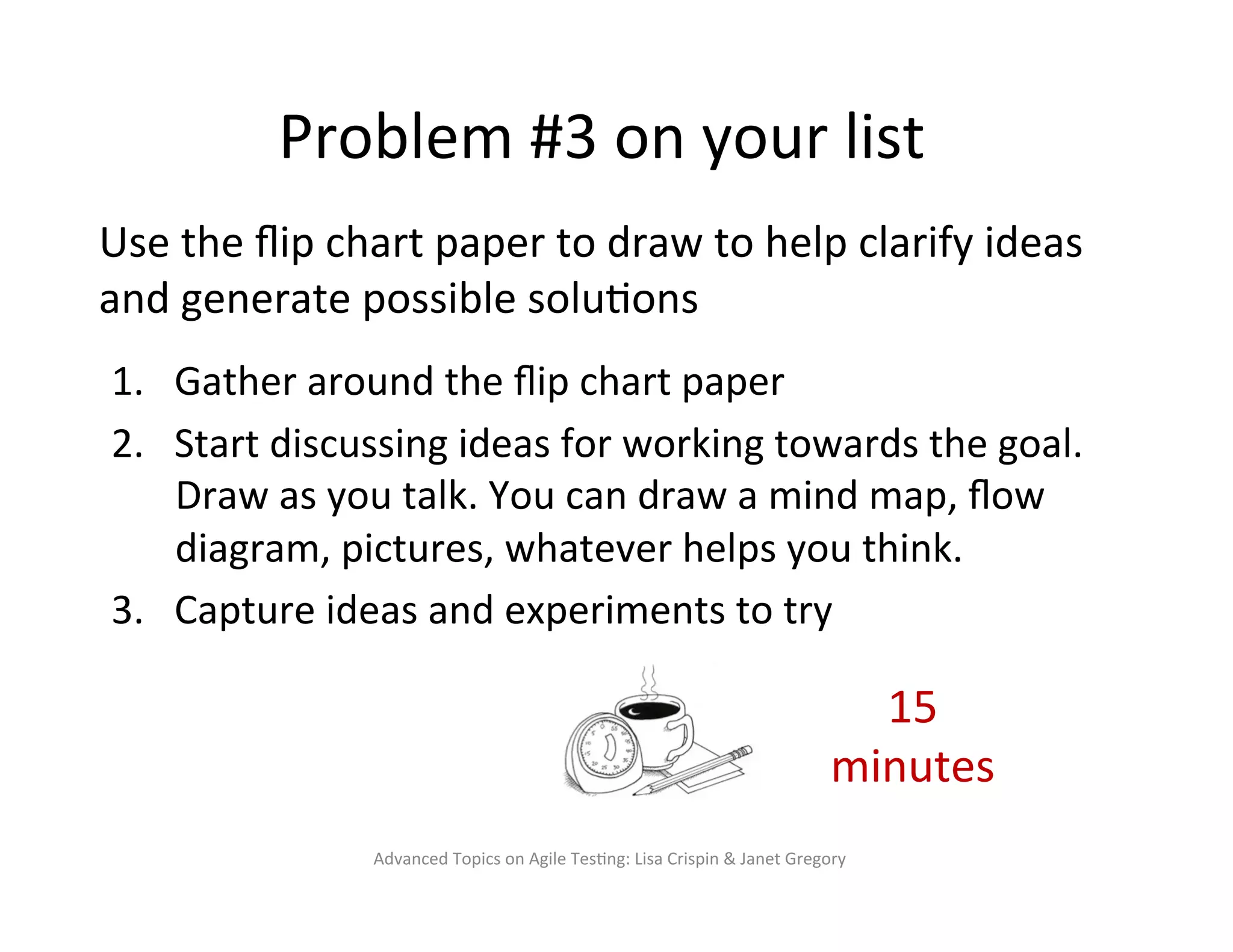 Problem #3 on your list

Use the flip chart paper to draw to help clarify ideas and generate possible solutions

1. Gather around the flip chart paper
2. Start discussing ideas for working towards the goal. Draw as you talk. You can draw a mind map, flow diagram, pictures, whatever helps you think.
3. Capture ideas and experiments to try

15 minutes

Advanced Topics on Agile Testing: Lisa Crispin & Janet Gregory